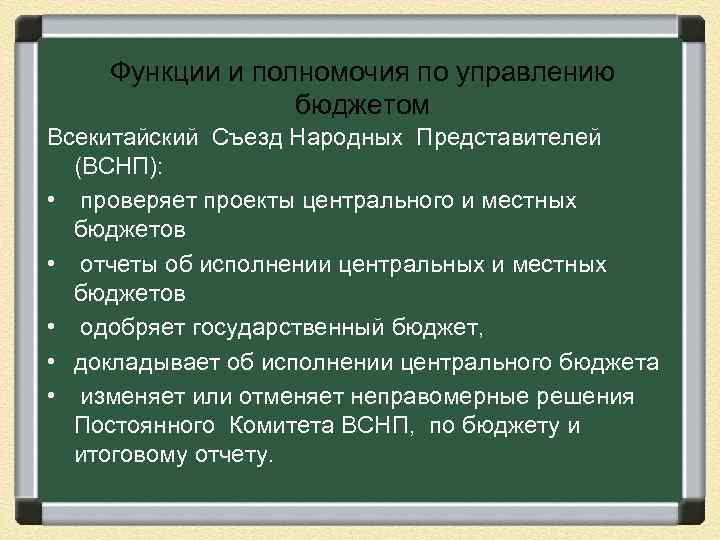 Функции и полномочия по управлению бюджетом

Всекитайский Съезд Народных Представителей (ВСНП):

• проверяет проекты центрального и местных бюджетов

• отчеты об исполнении центральных и местных бюджетов

• одобряет государственный бюджет,

• докладывает об исполнении центрального бюджета

• изменяет или отменяет неправомерные решения Постоянного Комитета ВСНП, по бюджету и итоговому отчету.